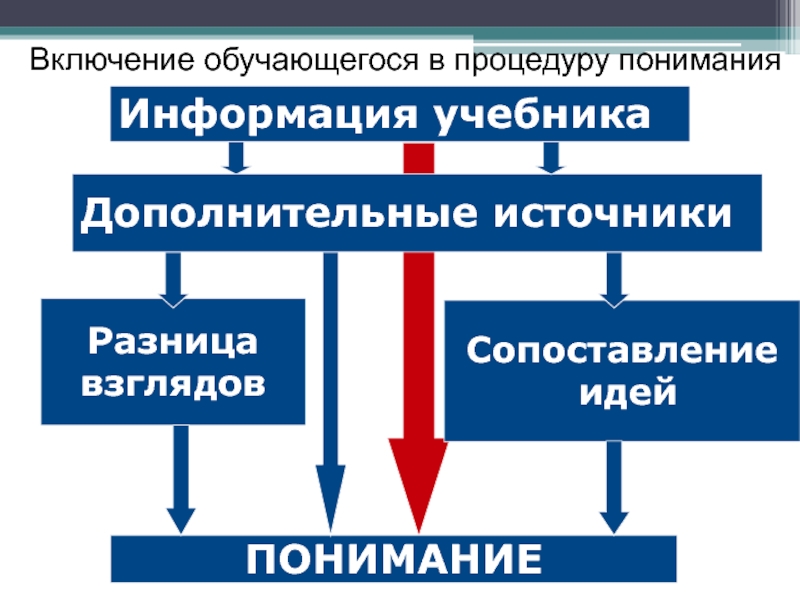 Включение обучающегося в процедуру понимания

Информация учебника

Дополнительные источники

Разница взглядов

Сопоставление идей

ПОНИМАНИЕ